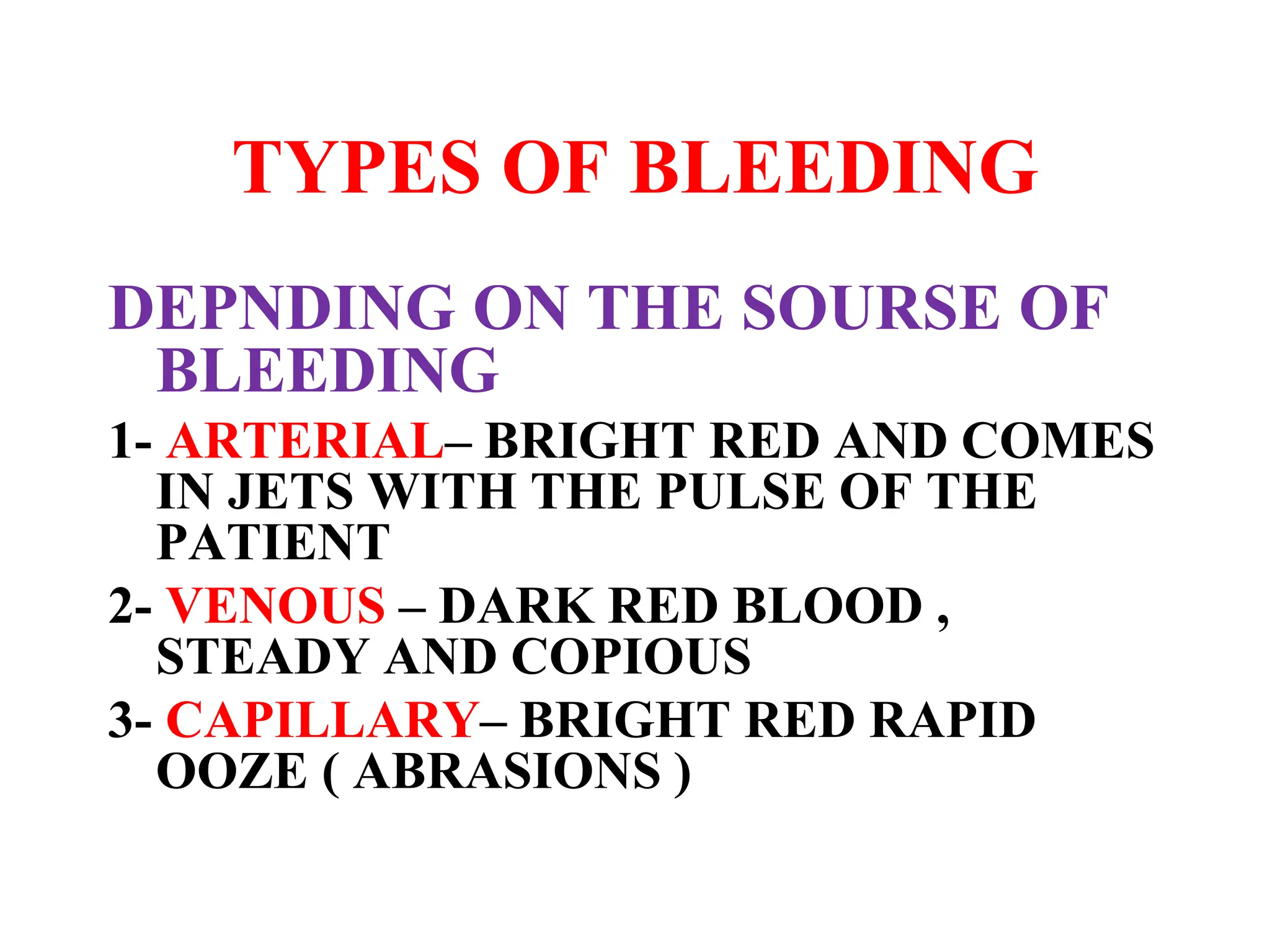 TYPES OF BLEEDING

DEPNDING ON THE SOURSE OF BLEEDING

1- ARTERIAL– BRIGHT RED AND COMES IN JETS WITH THE PULSE OF THE PATIENT

2- VENOUS – DARK RED BLOOD , STEADY AND COPIOUS

3- CAPILLARY– BRIGHT RED RAPID OOZE ( ABRASIONS )